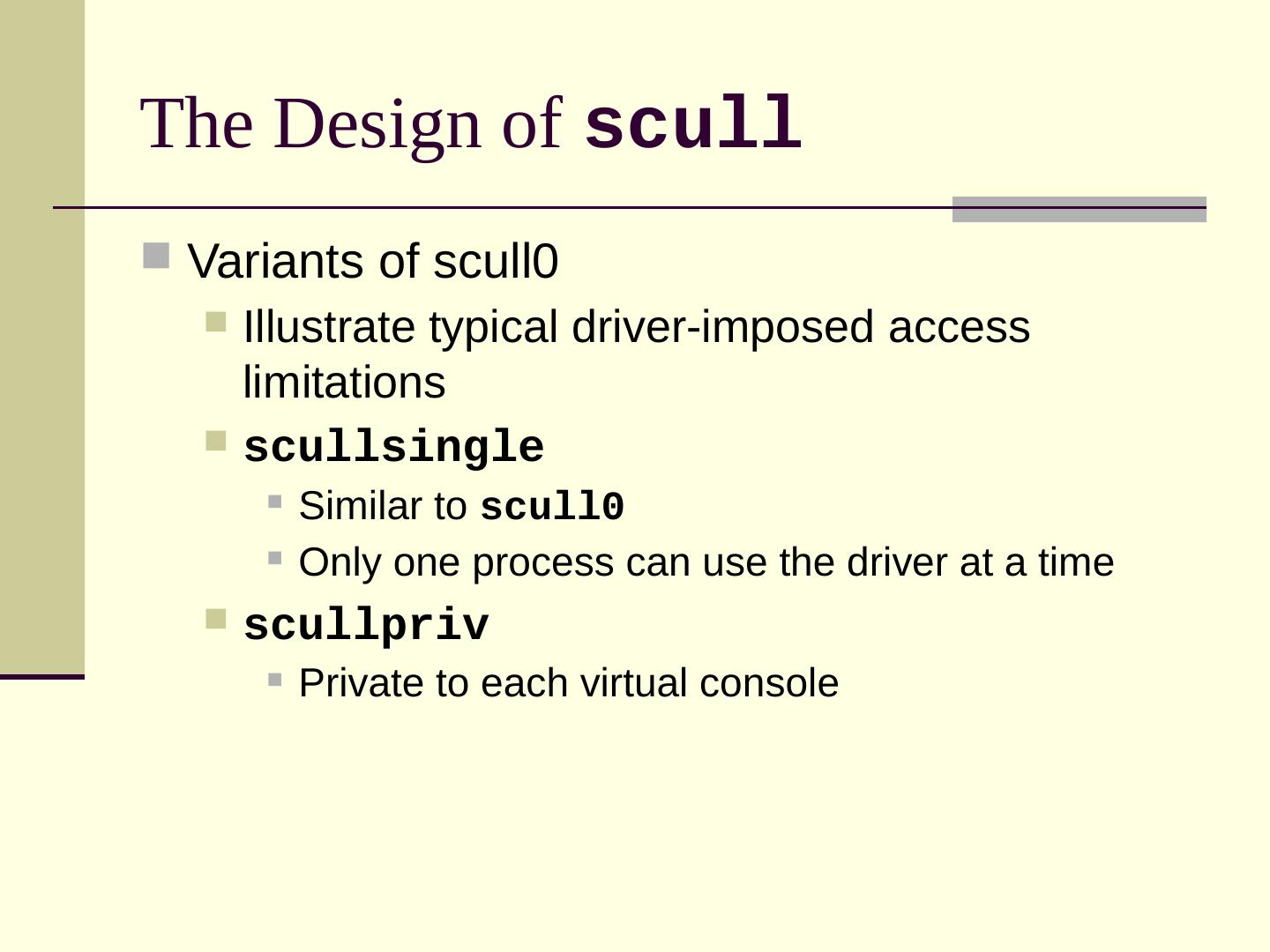 The Design of scull

Variants of scull0
Illustrate typical driver-imposed access limitations
scullsingle
Similar to scull0
Only one process can use the driver at a time
scullpriv
Private to each virtual console